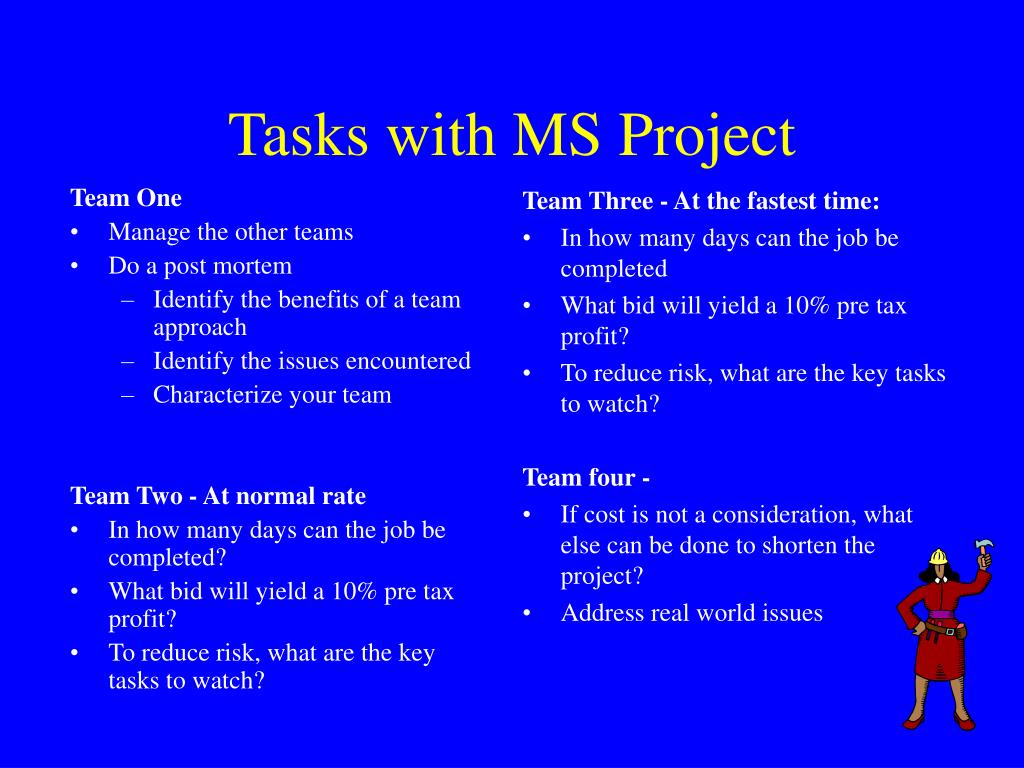 Tasks with MS Project

Team One
• Manage the other teams
• Do a post mortem
  – Identify the benefits of a team approach
  – Identify the issues encountered
  – Characterize your team

Team Two - At normal rate
• In how many days can the job be completed?
• What bid will yield a 10% pre tax profit?
• To reduce risk, what are the key tasks to watch?

Team Three - At the fastest time:
• In how many days can the job be completed
• What bid will yield a 10% pre tax profit?
• To reduce risk, what are the key tasks to watch?

Team four -
• If cost is not a consideration, what else can be done to shorten the project?
• Address real world issues